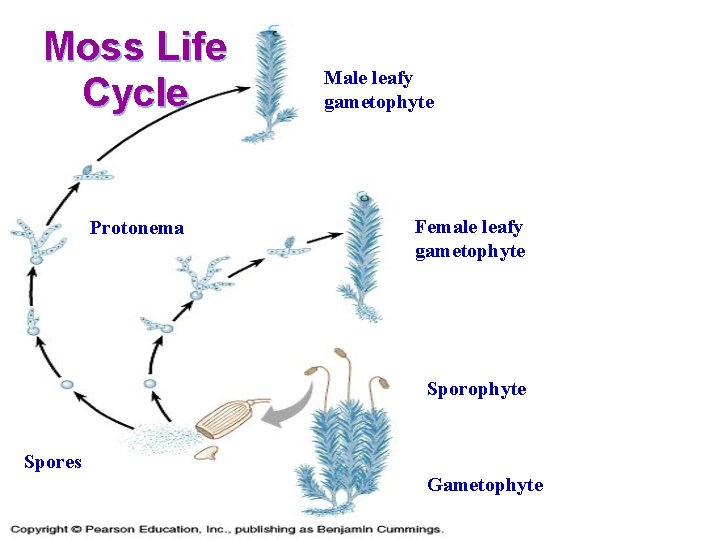 Moss Life Cycle

Male leafy gametophyte

Protonema

Female leafy gametophyte

Sporophyte

Spores

Gametophyte

Copyright © Pearson Education, Inc., publishing as Benjamin Cummings.